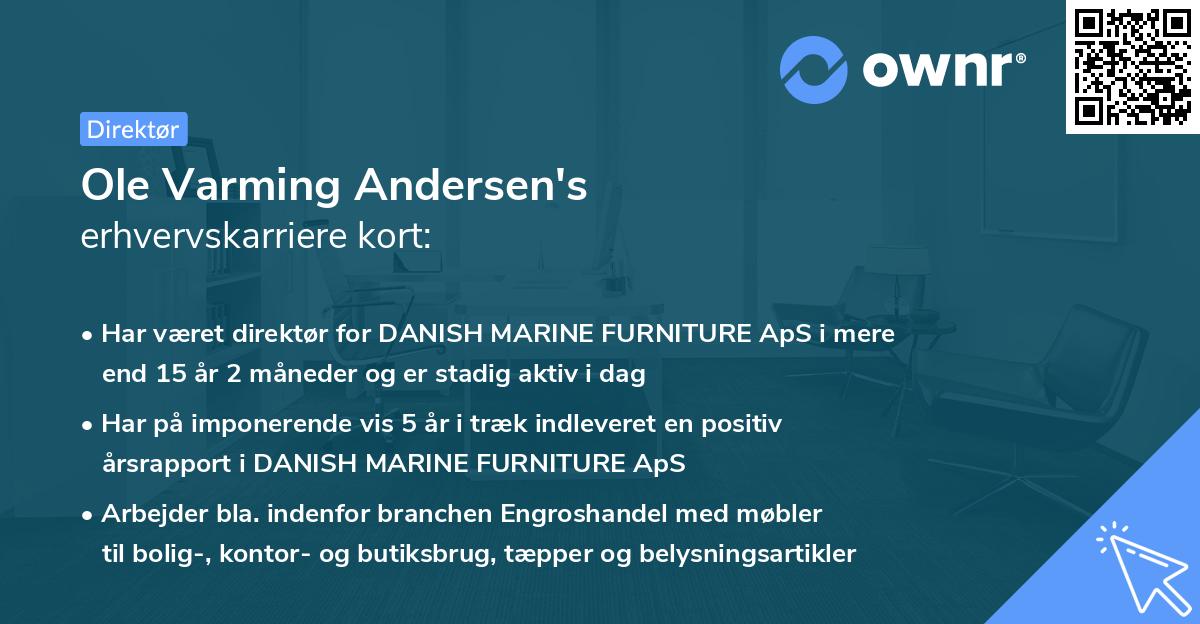 ownr®

Direktør

Ole Varming Andersen's erhvervskarriere kort:

• Har været direktør for DANISH MARINE FURNITURE ApS i mere end 15 år 2 måneder og er stadig aktiv i dag

• Har på imponerende vis 5 år i træk indleveret en positiv årsrapport i DANISH MARINE FURNITURE ApS

• Arbejder bla. indenfor branchen Engroshandel med møbler til bolig-, kontor- og butiksbrug, tæpper og belysningsartikler